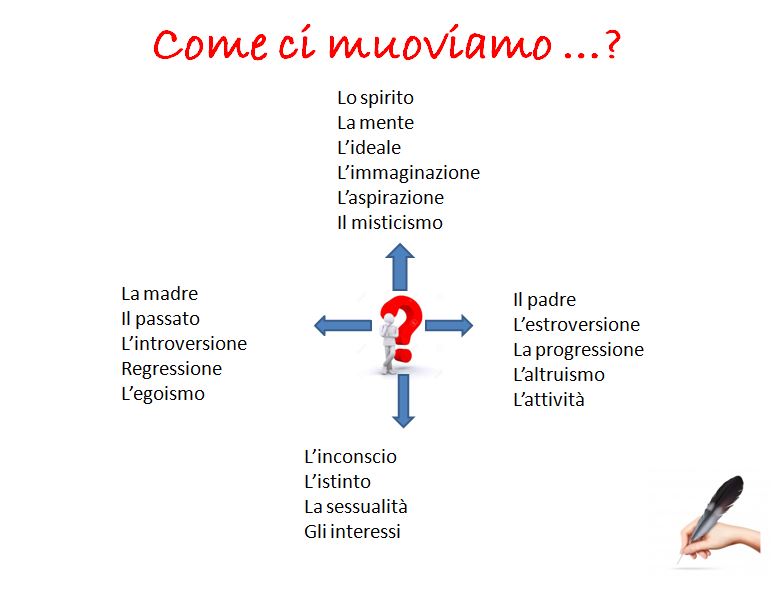 Come ci muoviamo ...?

Lo spirito
La mente
L'ideale
L'immaginazione
L'aspirazione
Il misticismo

La madre
Il passato
L'introversione
Regressione
L'egoismo

Il padre
L'estroversione
La progressione
L'altruismo
L'attività

L'inconscio
L'istinto
La sessualità
Gli interessi